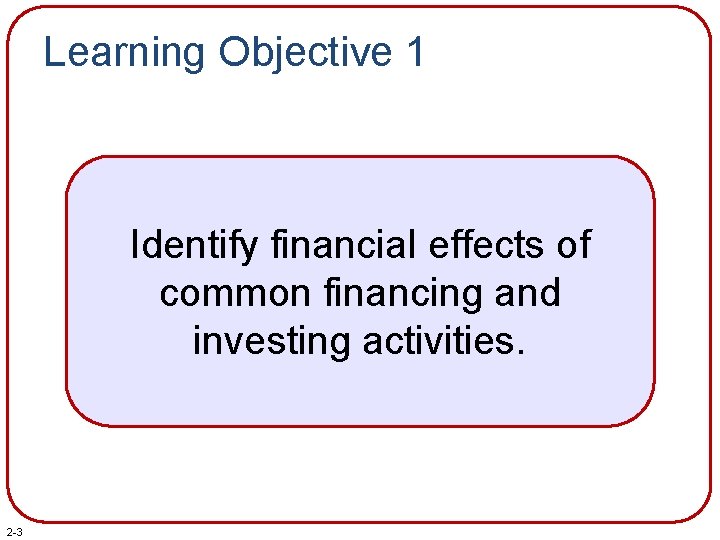 Learning Objective 1

Identify financial effects of common financing and investing activities.

2-3